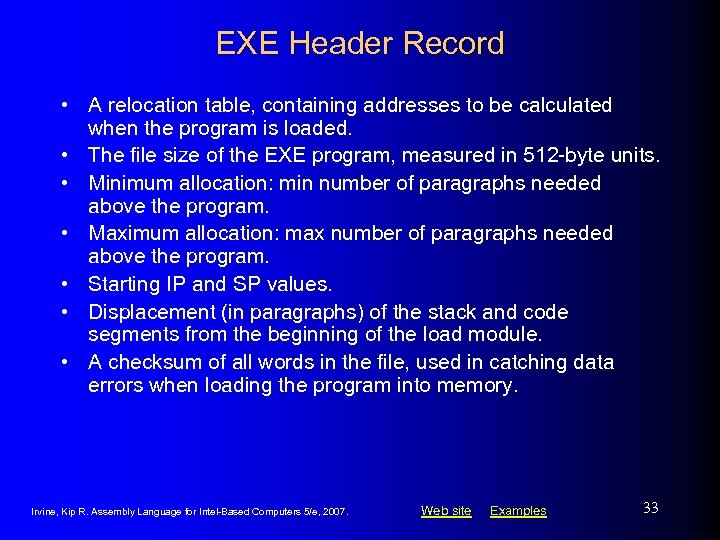 EXE Header Record

• A relocation table, containing addresses to be calculated when the program is loaded.
• The file size of the EXE program, measured in 512-byte units.
• Minimum allocation: min number of paragraphs needed above the program.
• Maximum allocation: max number of paragraphs needed above the program.
• Starting IP and SP values.
• Displacement (in paragraphs) of the stack and code segments from the beginning of the load module.
• A checksum of all words in the file, used in catching data errors when loading the program into memory.

Irvine, Kip R. Assembly Language for Intel-Based Computers 5/e, 2007.

Web site Examples

33